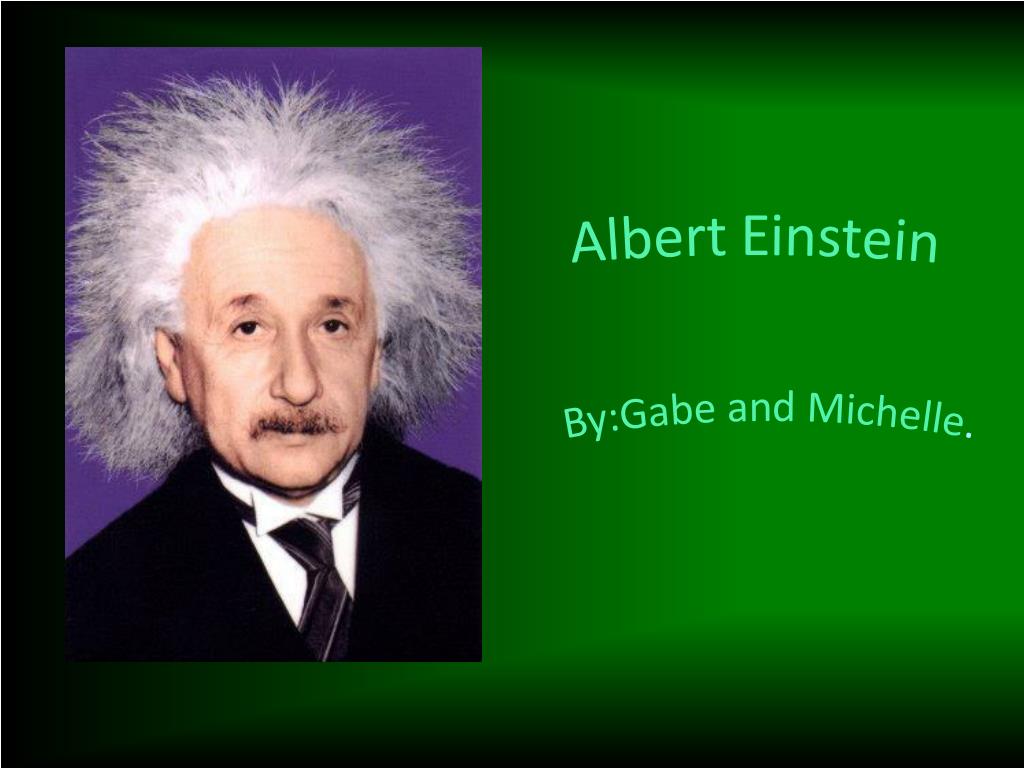 Albert Einstein

By:Gabe and Michelle.